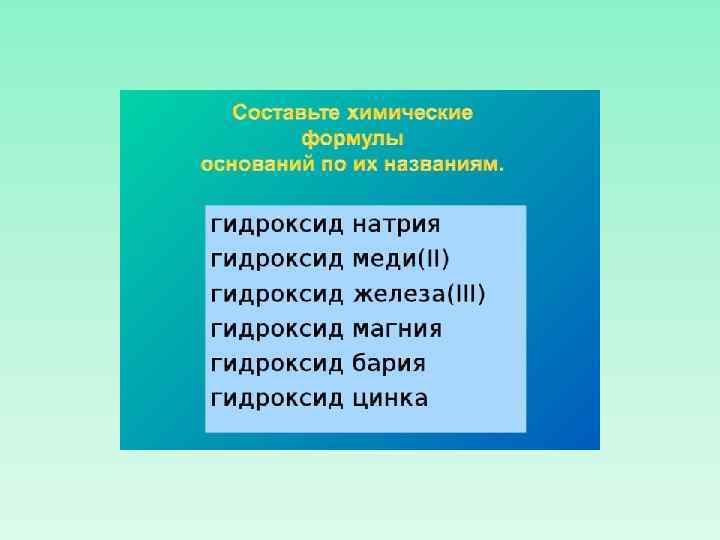 Составьте химические формулы оснований по их названиям.

гидроксид натрия
гидроксид меди(II)
гидроксид железа(III)
гидроксид магния
гидроксид бария
гидроксид цинка